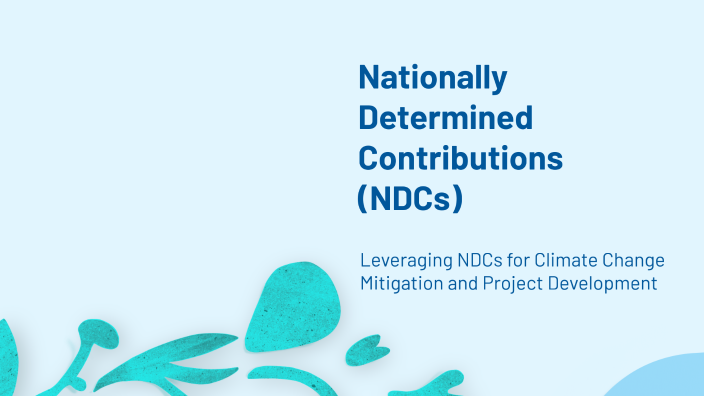 Nationally Determined Contributions (NDCs)

Leveraging NDCs for Climate Change Mitigation and Project Development